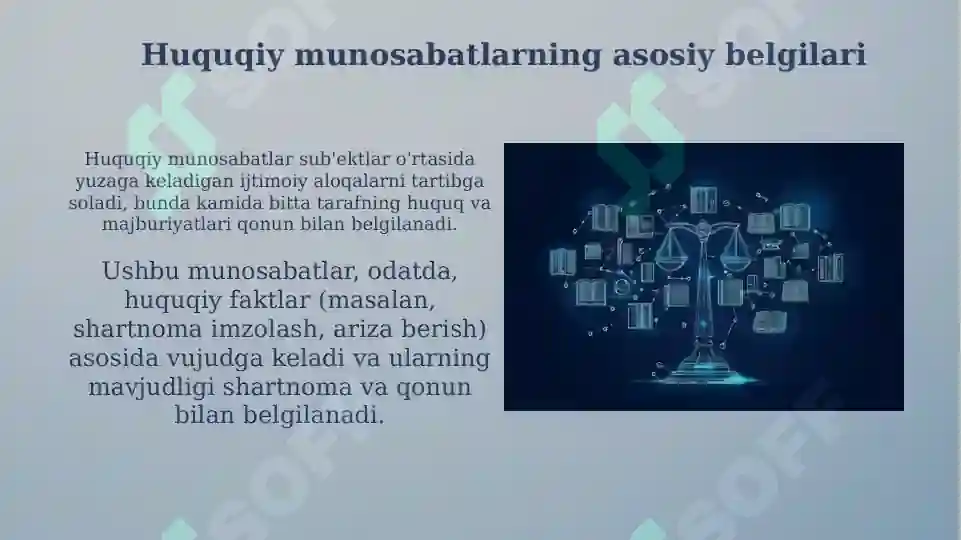 Huquqiy munosabatlarning asosiy belgilari

Huquqiy munosabatlar sub'ektlar o'rtasida yuzaga keladigan ijtimoiy aloqalarni tartibga soladi, bunda kamida bitta tarafning huquq va majburiyatlari qonun bilan belgilanadi.

Ushbu munosabatlar, odatda, huquqiy faktlar (masalan, shartnoma imzolash, ariza berish) asosida vujudga keladi va ularning mavjudligi shartnoma va qonun bilan belgilanadi.

SOFF